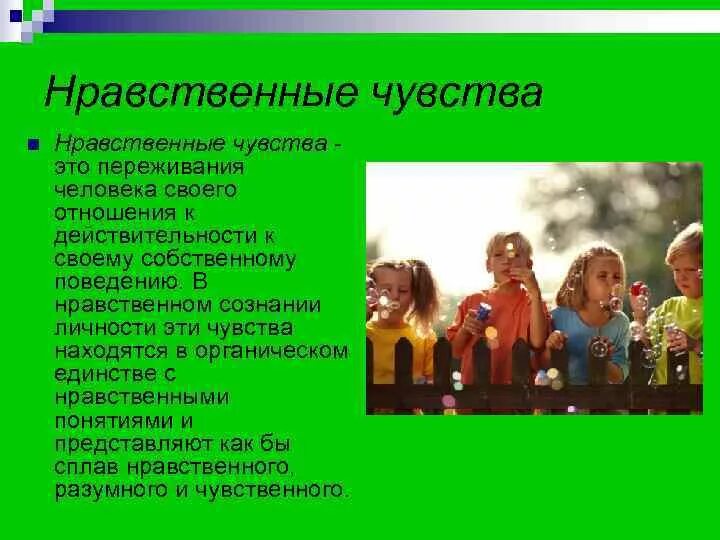 Нравственные чувства

Нравственные чувства - это переживания человека своего отношения к действительности к своему собственному поведению. В нравственном сознании личности эти чувства находятся в органическом единстве с нравственными понятиями и представляют как бы сплав нравственного, разумного и чувственного.